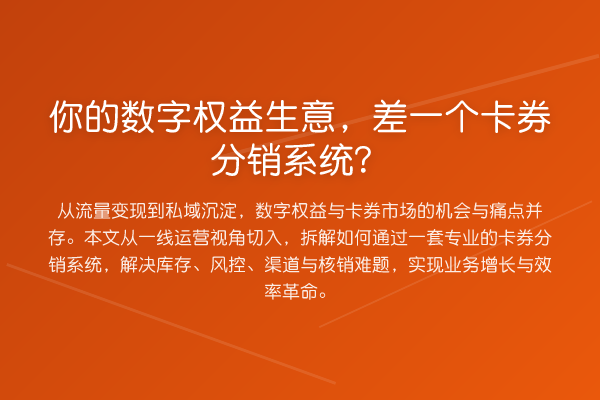 你的数字权益生意，差一个卡券分销系统？

从流量变现到私域沉淀，数字权益与卡券市场的机会与痛点并存。本文从一线运营视角切入，拆解如何通过一套专业的卡券分销系统，解决库存、风控、渠道与核销难题，实现业务增长与效率革命。